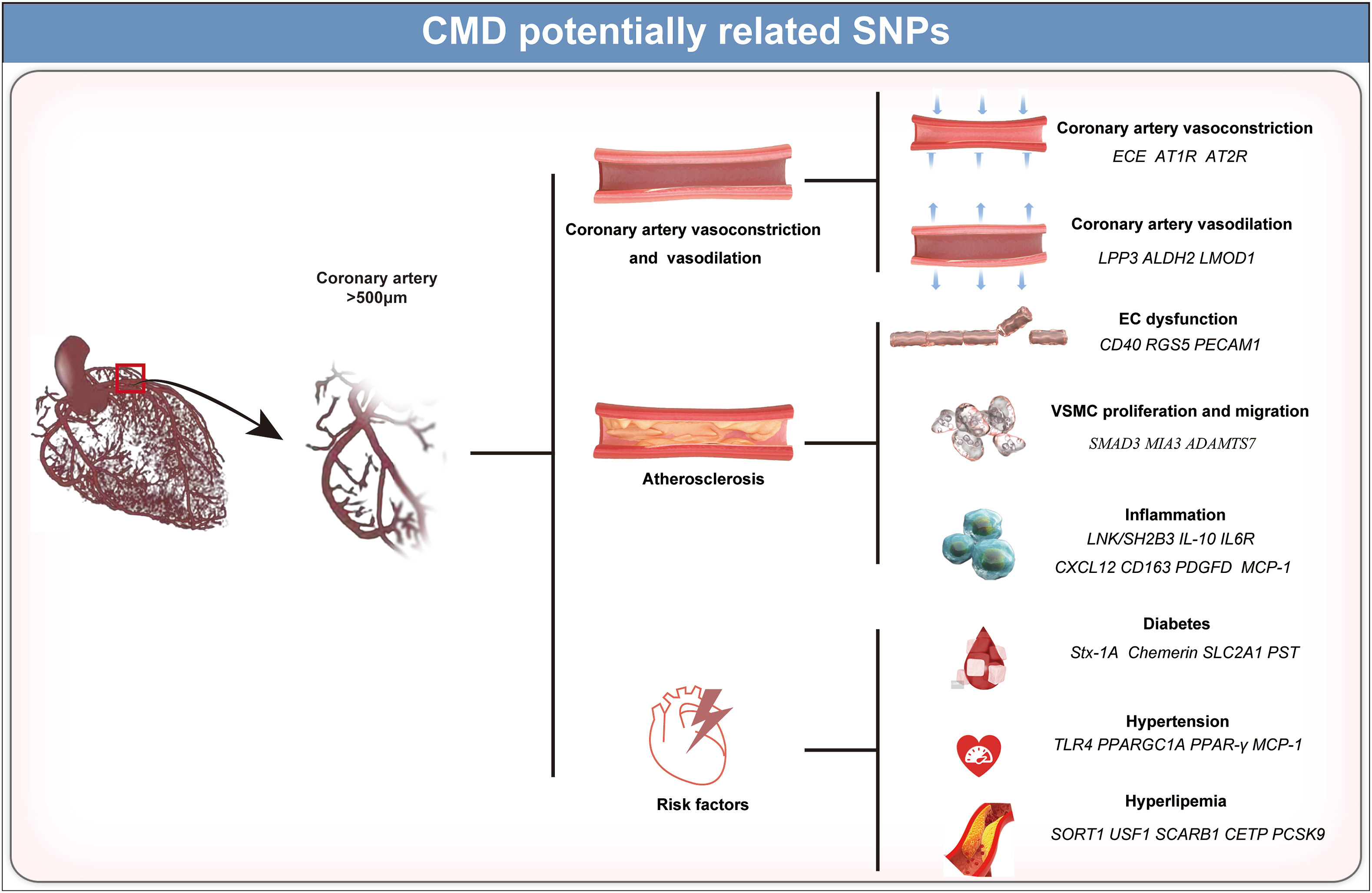 CMD potentially related SNPs

Coronary artery
>500μm

Coronary artery vasoconstriction and vasodilation

Atherosclerosis

Risk factors

Coronary artery vasoconstriction
ECE AT1R AT2R

Coronary artery vasodilation
LPP3 ALDH2 LMOD1

EC dysfunction
CD40 RGS5 PECAM1

VSMC proliferation and migration
SMAD3 MIA3 ADAMTS7

Inflammation
LNK/SH2B3 IL-10 IL6R
CXCL12 CD163 PDGFD MCP-1

Diabetes
Stx-1A Chemerin SLC2A1 PST

Hypertension
TLR4 PPARGC1A PPAR-γ MCP-1

Hyperlipemia
SORT1 USF1 SCARB1 CETP PCSK9